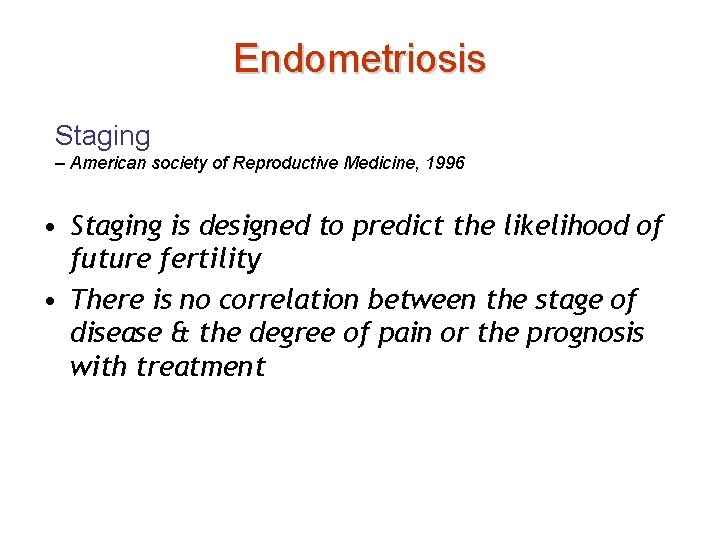 Endometriosis

Staging
– American society of Reproductive Medicine, 1996

• Staging is designed to predict the likelihood of future fertility
• There is no correlation between the stage of disease & the degree of pain or the prognosis with treatment